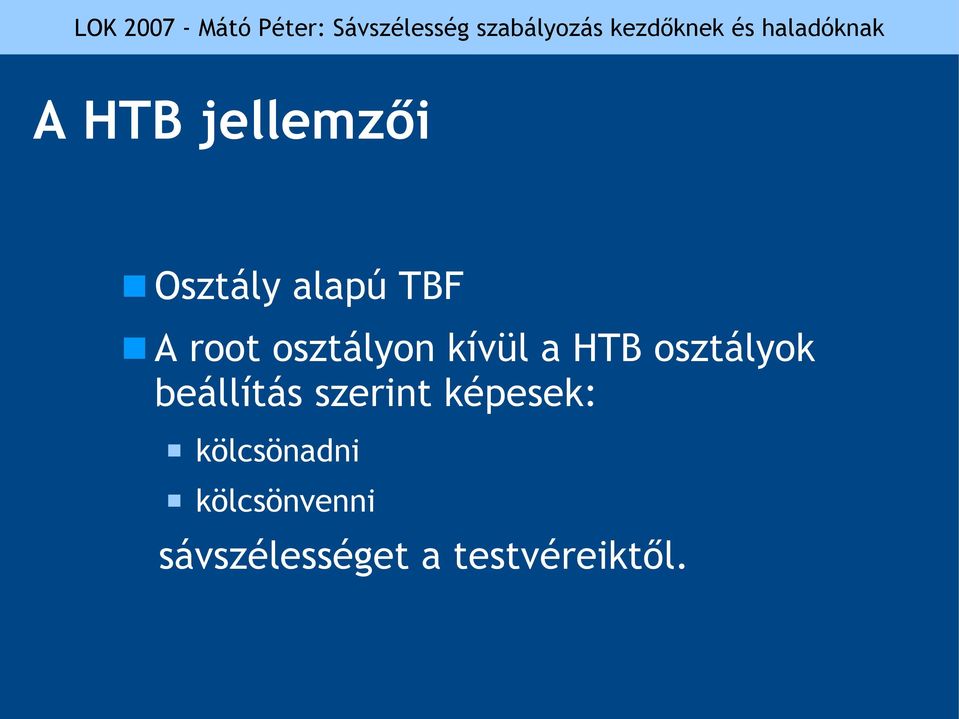 LOK 2007 - Mátó Péter: Sávszélesség szabályozás kezdőknek és haladóknak

A HTB jellemzői

Osztály alapú TBF

A root osztályon kívül a HTB osztályok beállítás szerint képesek:

kölcsönadni

kölcsönvenni

sávszélességet a testvéreiktől.